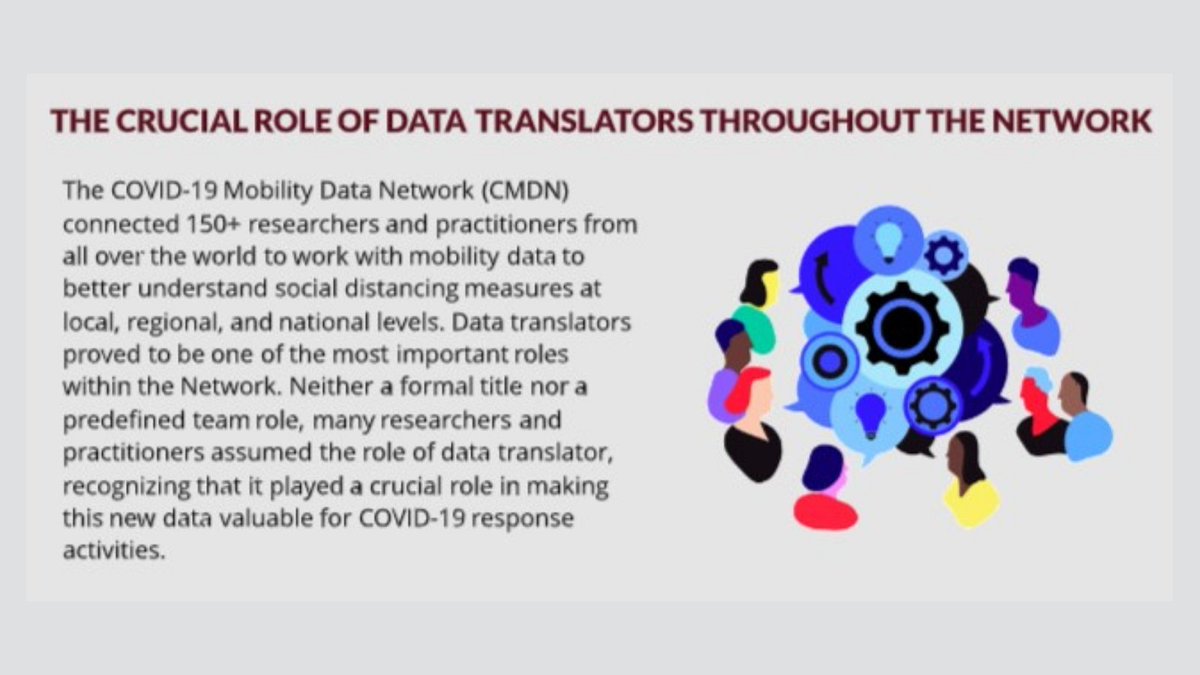 THE CRUCIAL ROLE OF DATA TRANSLATORS THROUGHOUT THE NETWORK

The COVID-19 Mobility Data Network (CMDN) connected 150+ researchers and practitioners from all over the world to work with mobility data to better understand social distancing measures at local, regional, and national levels. Data translators proved to be one of the most important roles within the Network. Neither a formal title nor a predefined team role, many researchers and practitioners assumed the role of data translator, recognizing that it played a crucial role in making this new data valuable for COVID-19 response activities.